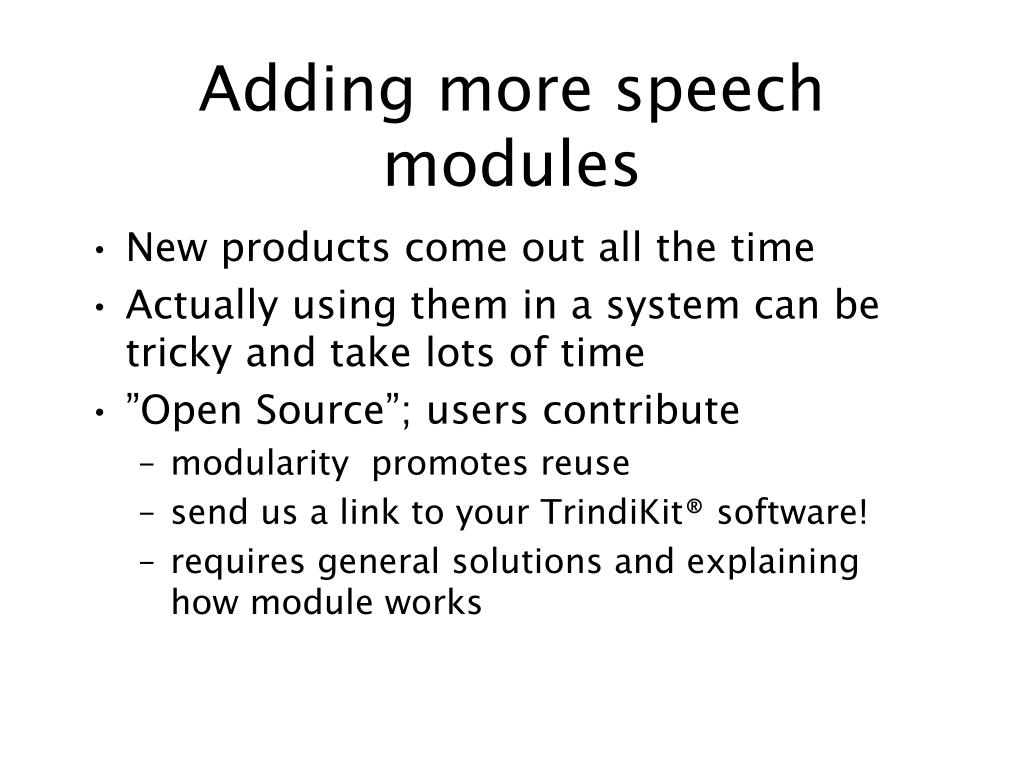 Adding more speech modules

• New products come out all the time
• Actually using them in a system can be tricky and take lots of time
• ”Open Source”; users contribute
– modularity promotes reuse
– send us a link to your TrindiKit® software!
– requires general solutions and explaining how module works